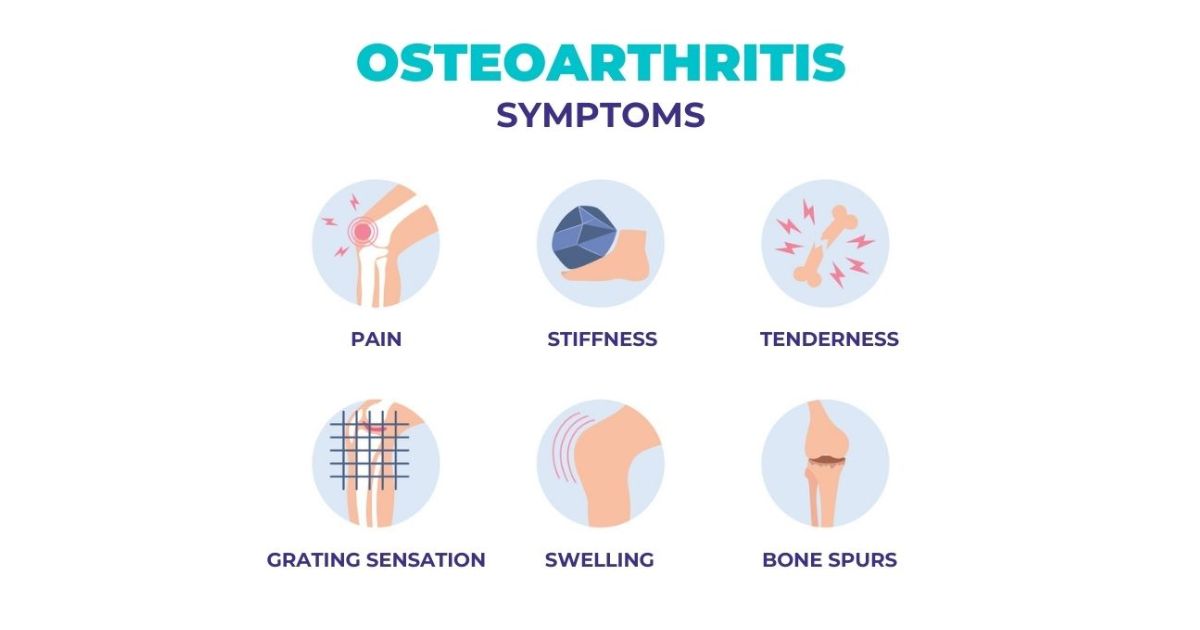 OSTEOARTHRITIS
SYMPTOMS

PAIN

STIFFNESS

TENDERNESS

GRATING SENSATION

SWELLING

BONE SPURS